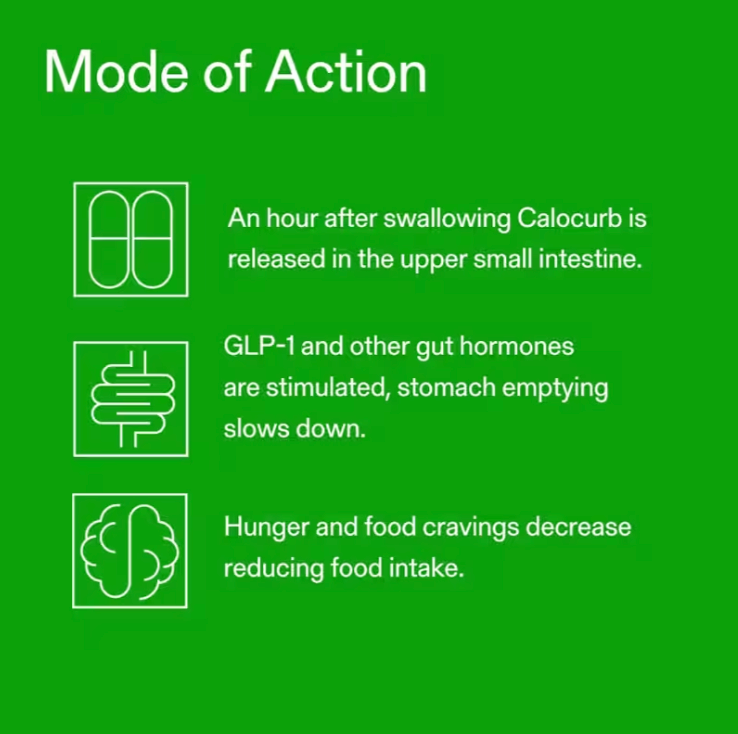 Mode of Action

An hour after swallowing Calocurb is released in the upper small intestine.

GLP-1 and other gut hormones are stimulated, stomach emptying slows down.

Hunger and food cravings decrease reducing food intake.